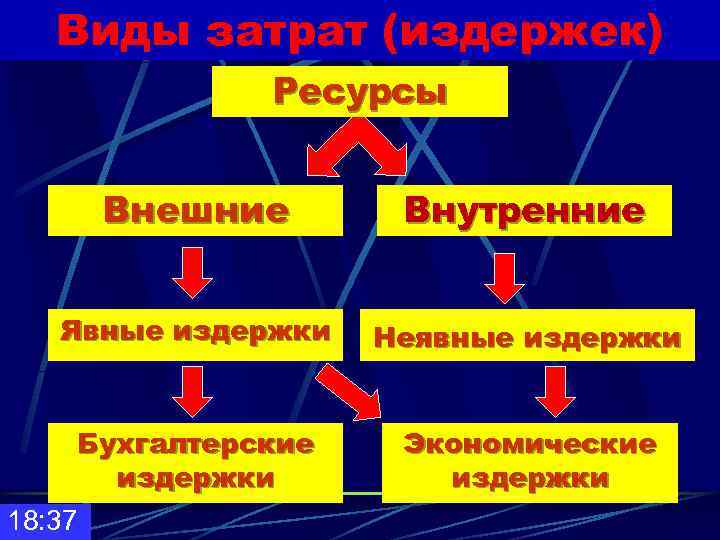 Виды затрат (издержек)

Ресурсы

Внешние

Внутренние

Явные издержки

Неявные издержки

Бухгалтерские издержки

Экономические издержки

18:37